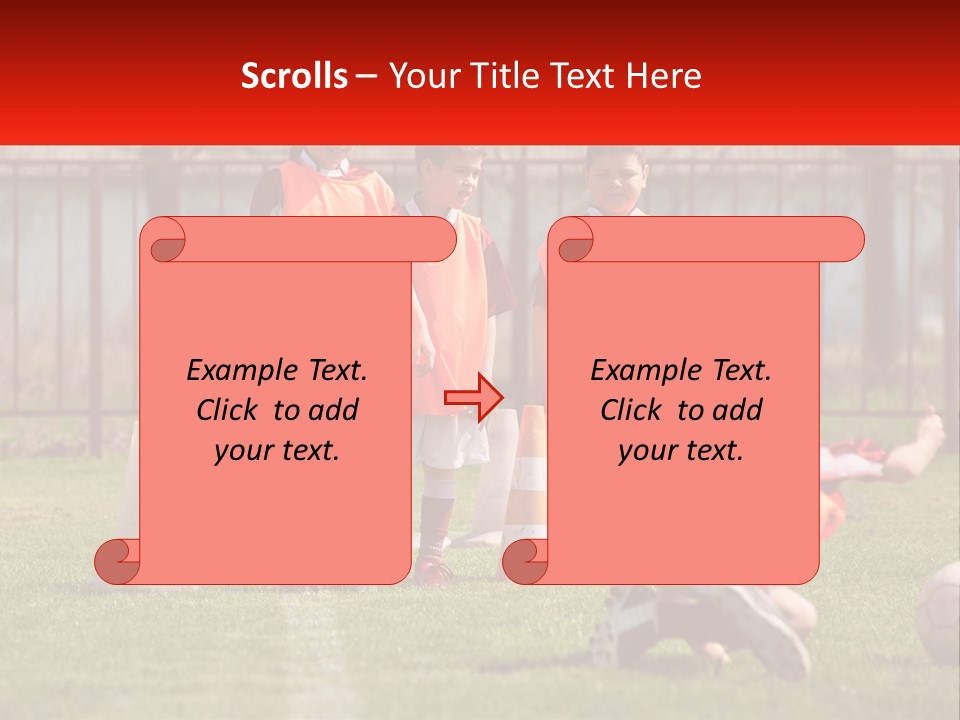 Scrolls – Your Title Text Here

Example Text. Click to add your text.

Example Text. Click to add your text.